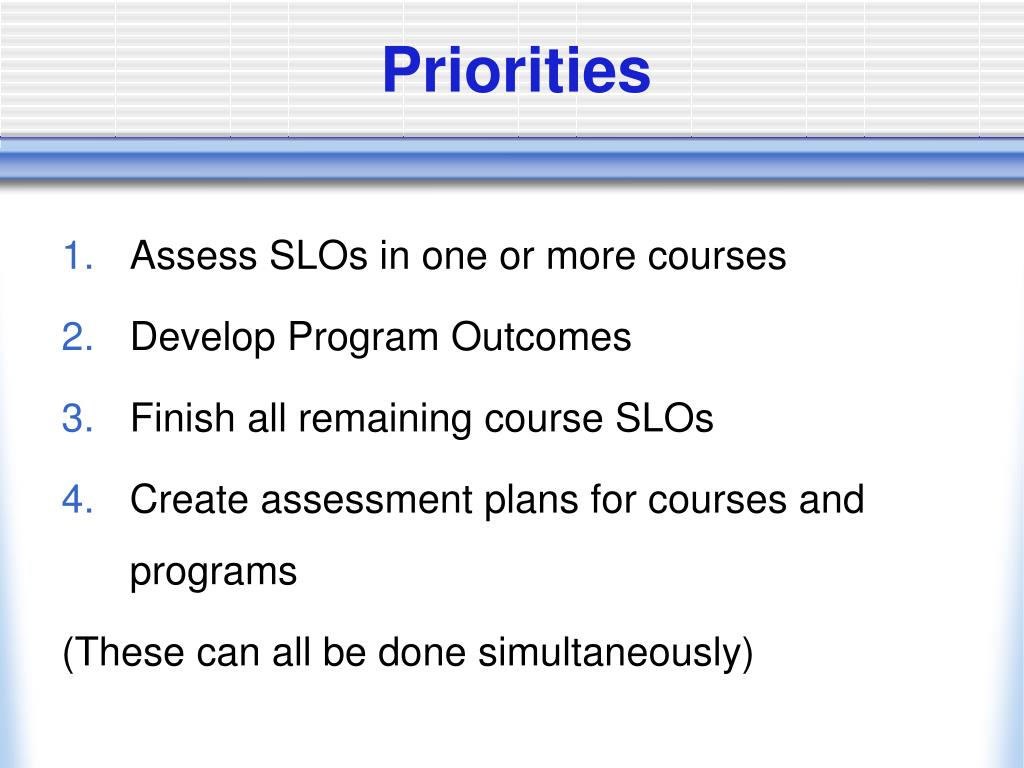 Priorities

1. Assess SLOs in one or more courses
2. Develop Program Outcomes
3. Finish all remaining course SLOs
4. Create assessment plans for courses and programs

(These can all be done simultaneously)